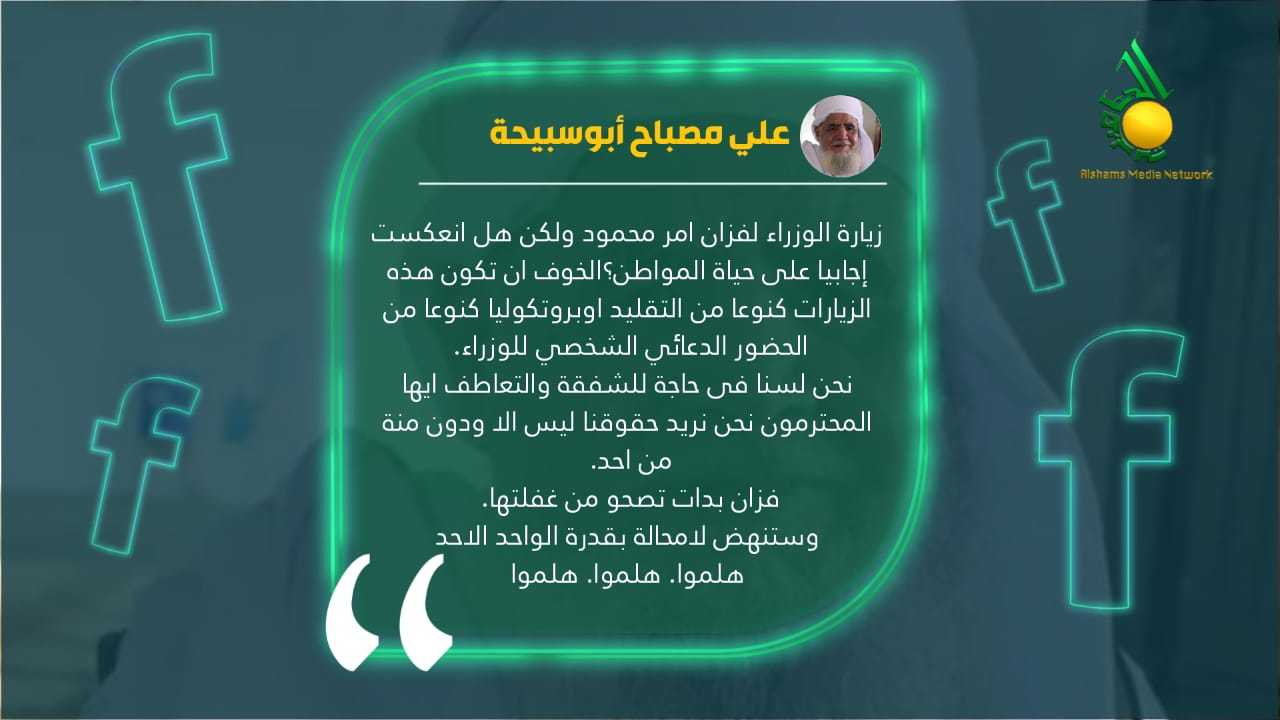 Alshams Media Network

علي مصباح أبوسبيحة

زيارة الوزراء لفزان امر محمود ولكن هل انعكست إجابيا على حياة المواطن؟الخوف ان تكون هذه الزيارات كنوعا من التقليد اوبروتكوليا كنوعا من الحضور الدعائي الشخصي للوزراء.
نحن لسنا فى حاجة للشفقة والتعاطف ايها المحترمون نحن نريد حقوقنا ليس الا ودون منة من احد.
فزان بدات تصحو من غفلتها.
وستنهض لامحالة بقدرة الواحد الاحد
هلموا. هلموا. هلموا